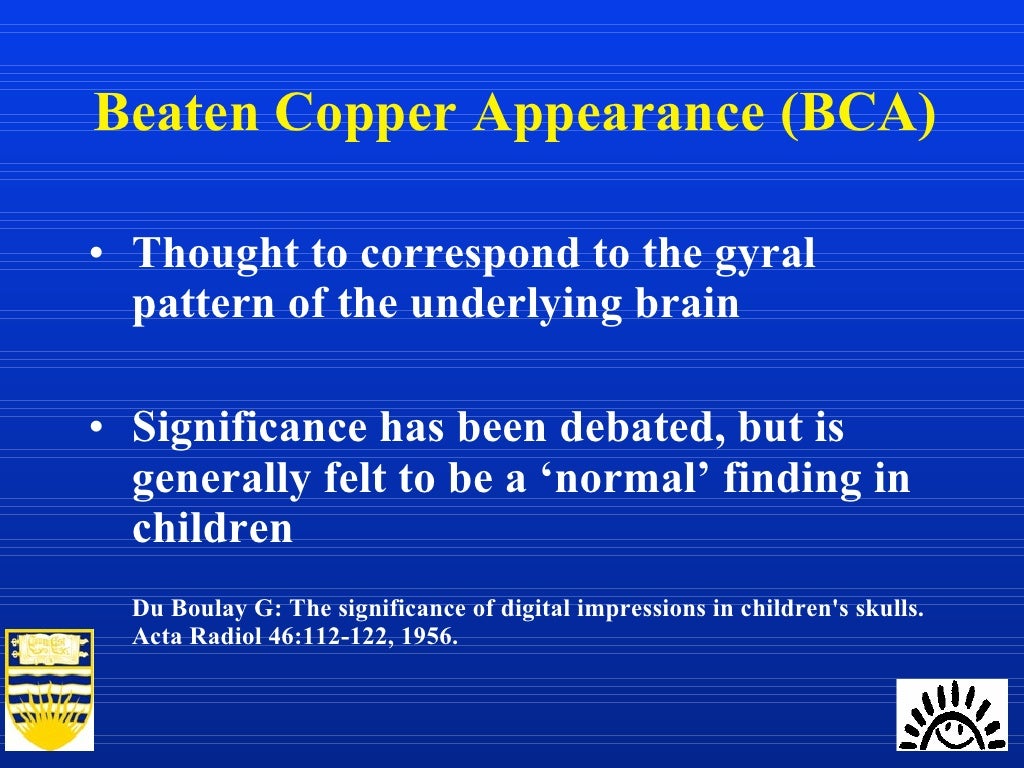 Beaten Copper Appearance (BCA)

• Thought to correspond to the gyral pattern of the underlying brain

• Significance has been debated, but is generally felt to be a ‘normal’ finding in children

Du Boulay G: The significance of digital impressions in children's skulls. Acta Radiol 46:112-122, 1956.